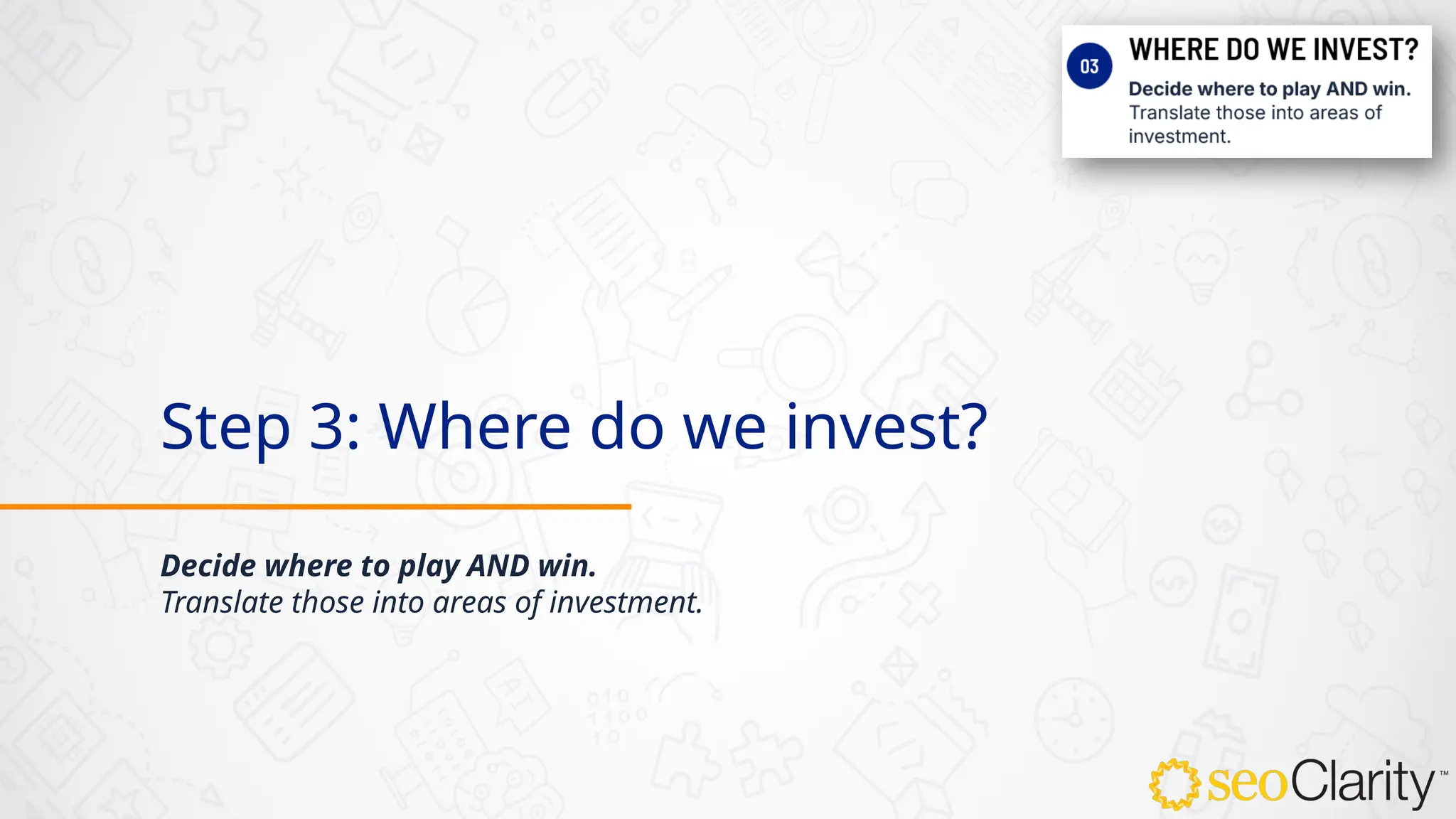 03

WHERE DO WE INVEST?

Decide where to play AND win. Translate those into areas of investment.

Step 3: Where do we invest?

Decide where to play AND win.
Translate those into areas of investment.

seoClarity™